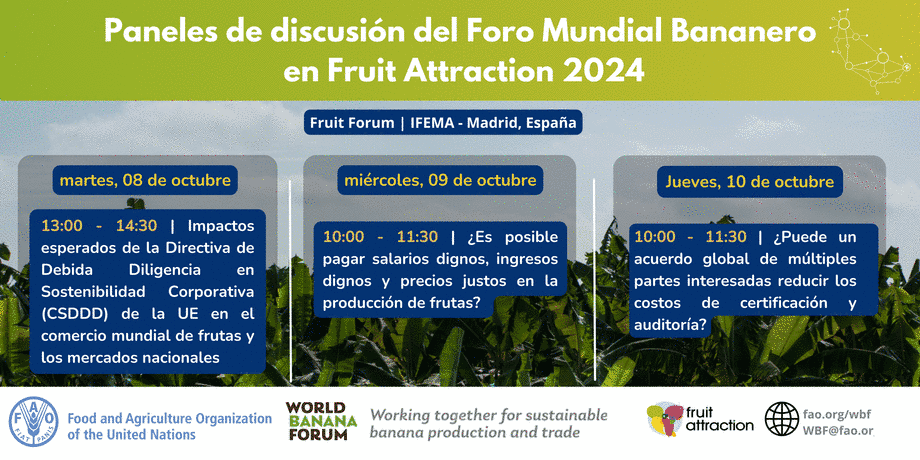 Paneles de discusión del Foro Mundial Bananero en Fruit Attraction 2024

Fruit Forum | IFEMA - Madrid, España

martes, 08 de octubre

13:00 - 14:30 | Impactos esperados de la Directiva de Debida Diligencia en Sostenibilidad Corporativa (CSDDD) de la UE en el comercio mundial de frutas y los mercados nacionales

miércoles, 09 de octubre

10:00 - 11:30 | ¿Es posible pagar salarios dignos, ingresos dignos y precios justos en la producción de frutas?

Jueves, 10 de octubre

10:00 - 11:30 | ¿Puede un acuerdo global de múltiples partes interesadas reducir los costos de certificación y auditoría?

FAO FIAT PANIS

Food and Agriculture Organization of the United Nations

WORLD BANANA FORUM

Working together for sustainable banana production and trade

fruit attraction

fao.org/wbf
WBF@fao.or